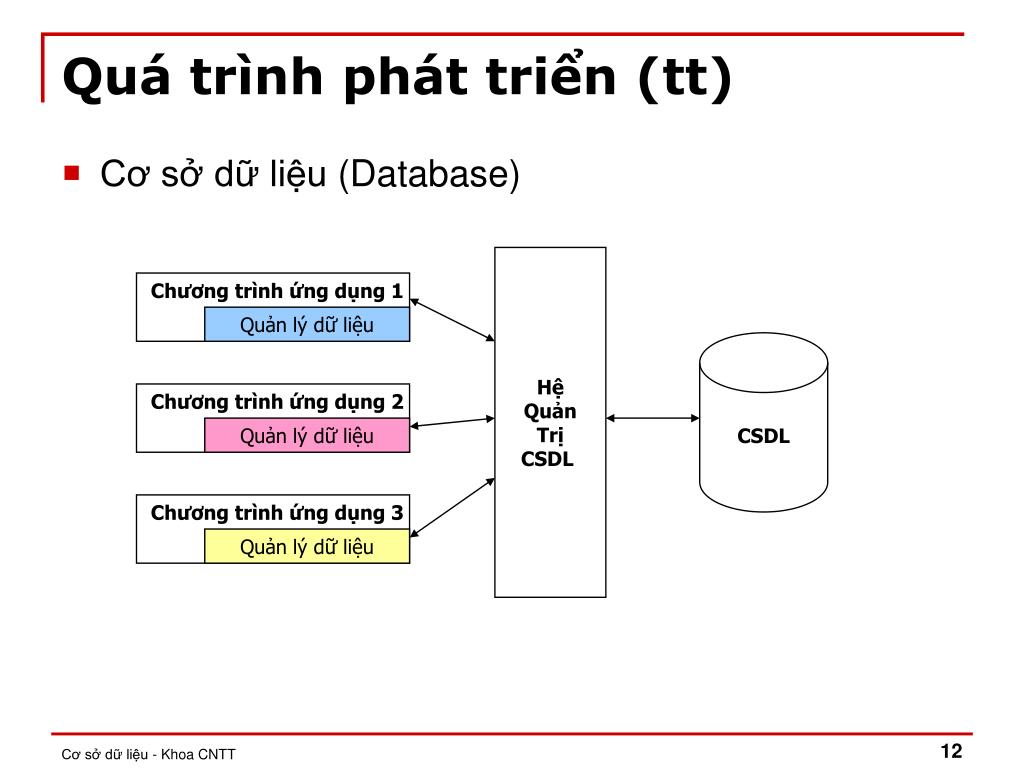 Quá trình phát triển (tt)

Cơ sở dữ liệu (Database)

Chương trình ứng dụng 1
Quản lý dữ liệu

Chương trình ứng dụng 2
Quản lý dữ liệu

Chương trình ứng dụng 3
Quản lý dữ liệu

Hệ Quản Trị CSDL

CSDL

Cơ sở dữ liệu - Khoa CNTT

12